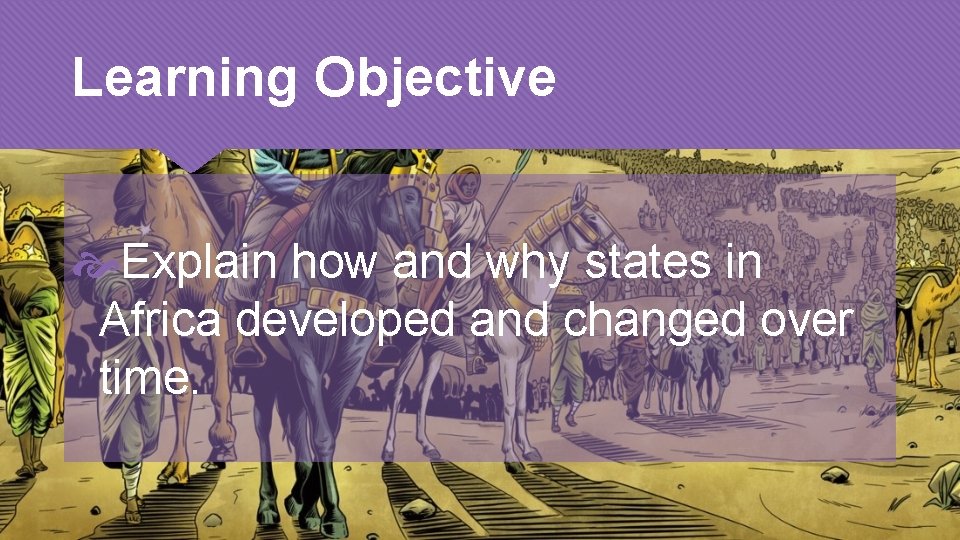 Learning Objective

Explain how and why states in Africa developed and changed over time.